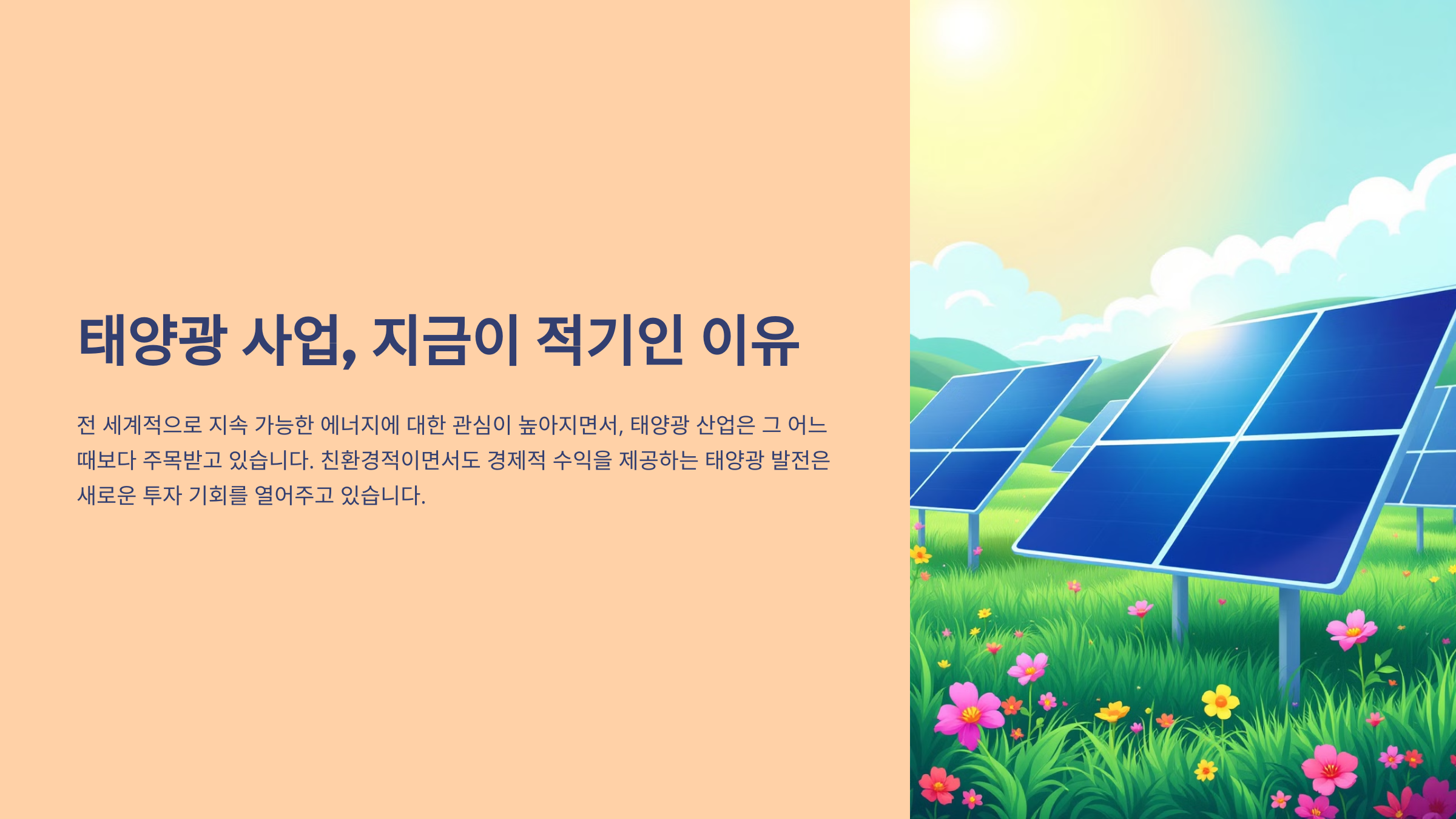 태양광 사업, 지금이 적기인 이유

전 세계적으로 지속 가능한 에너지에 대한 관심이 높아지면서, 태양광 산업은 그 어느 때보다 주목받고 있습니다. 친환경적이면서도 경제적 수익을 제공하는 태양광 발전은 새로운 투자 기회를 열어주고 있습니다.